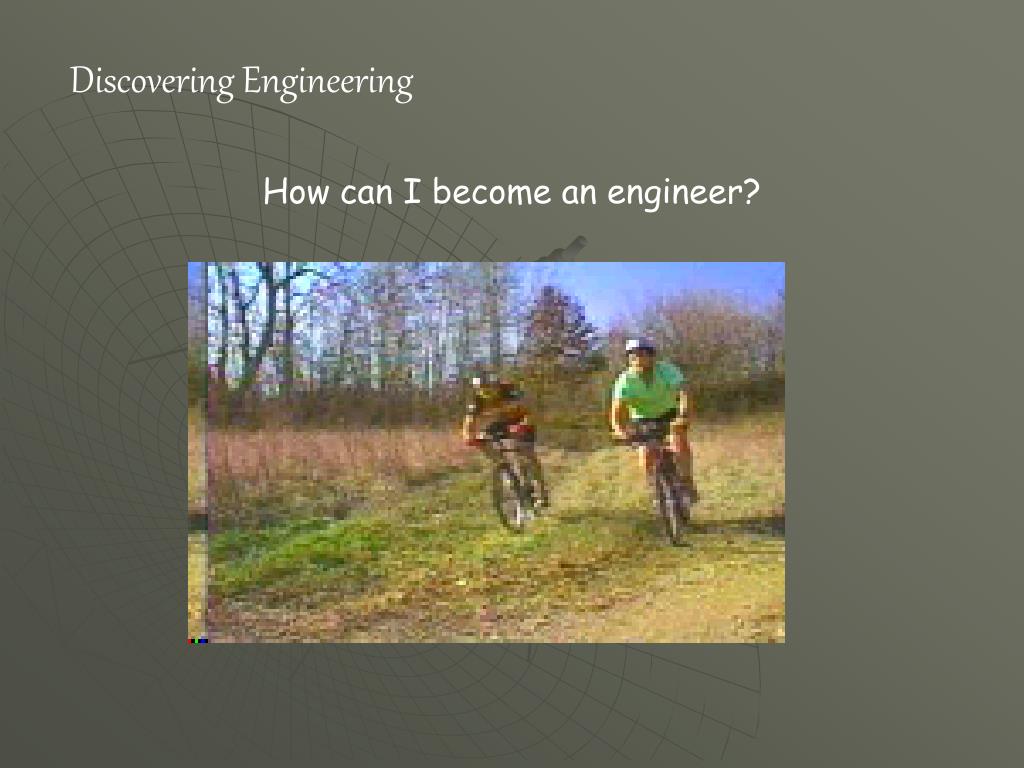 Discovering Engineering

How can I become an engineer?